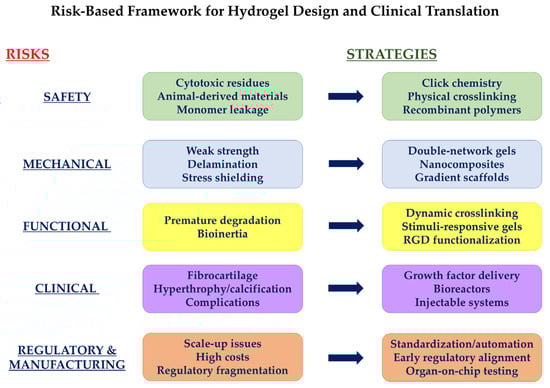 Risk-Based Framework for Hydrogel Design and Clinical Translation

RISKS

STRATEGIES

SAFETY

Cytotoxic residues
Animal-derived materials
Monomer leakage

Click chemistry
Physical crosslinking
Recombinant polymers

MECHANICAL

Weak strength
Delamination
Stress shielding

Double-network gels
Nanocomposites
Gradient scaffolds

FUNCTIONAL

Premature degradation
Bioinertia

Dynamic crosslinking
Stimuli-responsive gels
RGD functionalization

CLINICAL

Fibrocartilage
Hyperthrophy/calcification
Complications

Growth factor delivery
Bioreactors
Injectable systems

REGULATORY & MANUFACTURING

Scale-up issues
High costs
Regulatory fragmentation

Standardization/automation
Early regulatory alignment
Organ-on-chip testing